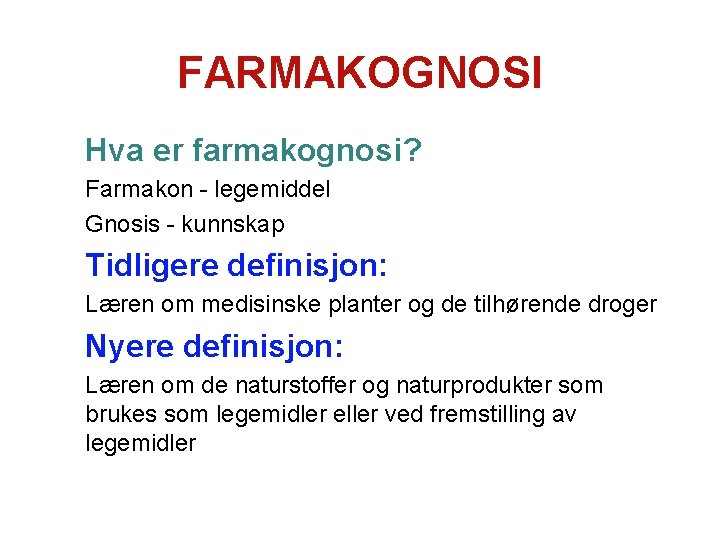 FARMAKOGNOSI

Hva er farmakognosi?

Farmakon - legemiddel

Gnosis - kunnskap

Tidligere definisjon:

Læren om medisinske planter og de tilhørende droger

Nyere definisjon:

Læren om de naturstoffer og naturprodukter som brukes som legemidler eller ved fremstilling av legemidler